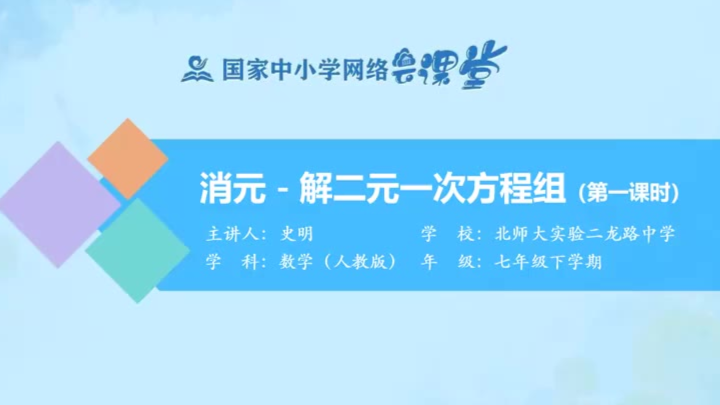 国家中小学网络云课堂

消元 - 解二元一次方程组（第一课时）

主讲人：史明　　学　校：北师大实验二龙路中学
学　科：数学（人教版）　年　级：七年级下学期